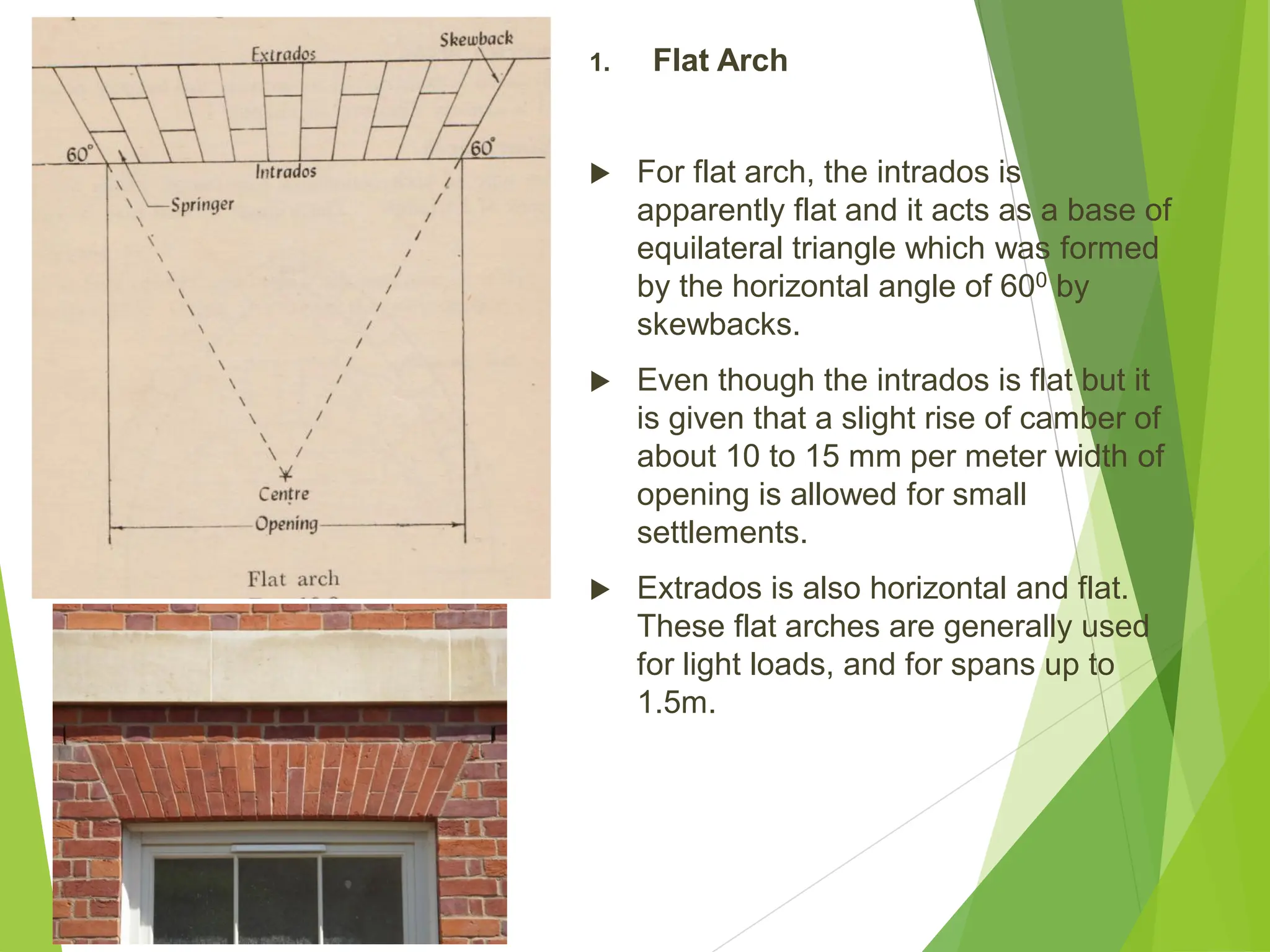 Skewback
Extrados
60°
60°
Intrados
Springer
Centre
Opening
Flat arch

1. Flat Arch

▶ For flat arch, the intrados is apparently flat and it acts as a base of equilateral triangle which was formed by the horizontal angle of $60^0$ by skewbacks.

▶ Even though the intrados is flat but it is given that a slight rise of camber of about 10 to 15 mm per meter width of opening is allowed for small settlements.

▶ Extrados is also horizontal and flat. These flat arches are generally used for light loads, and for spans up to 1.5m.